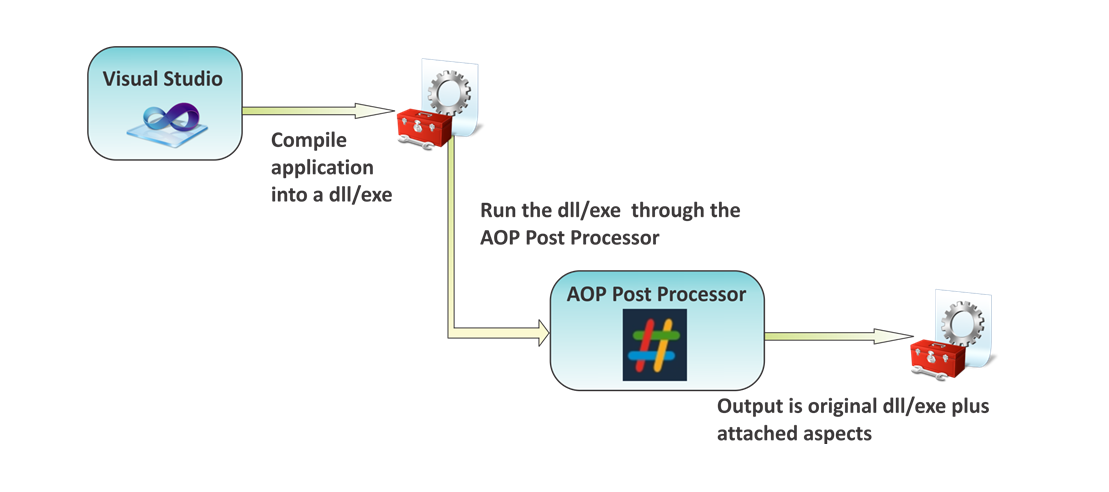 Visual Studio

Compile application into a dll/exe

Run the dll/exe through the AOP Post Processor

AOP Post Processor

Output is original dll/exe plus attached aspects